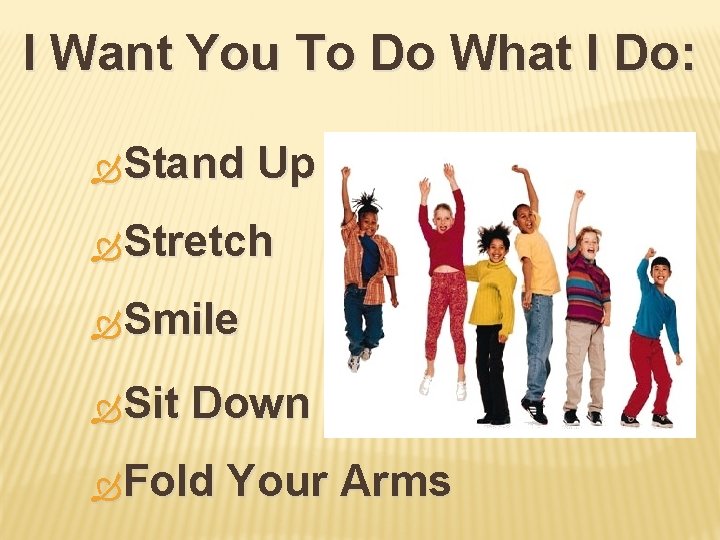 I Want You To Do What I Do:

Stand Up

Stretch

Smile

Sit Down

Fold Your Arms